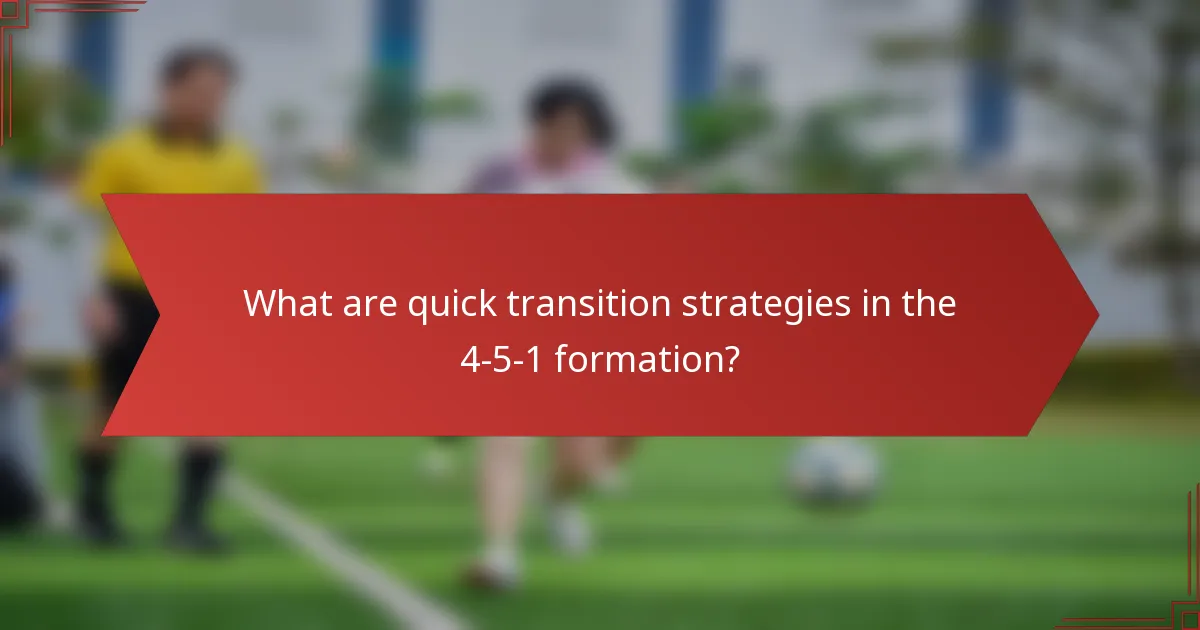 What are quick transition strategies in the 4-5-1 formation?